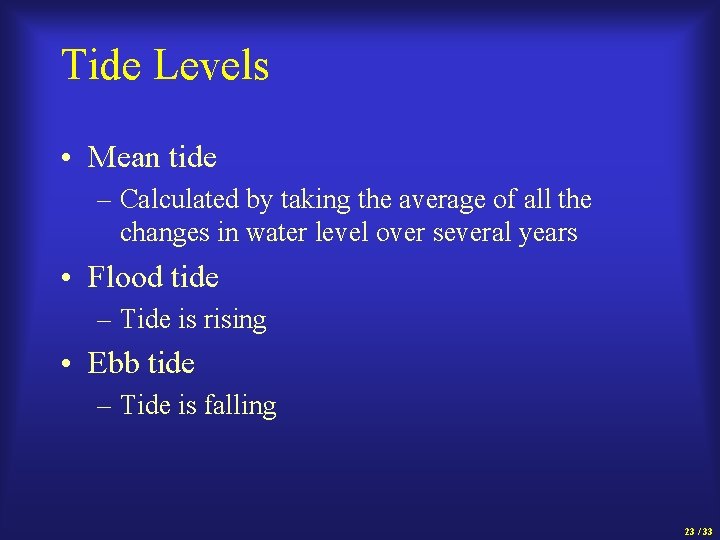 Tide Levels

• Mean tide
– Calculated by taking the average of all the changes in water level over several years

• Flood tide
– Tide is rising

• Ebb tide
– Tide is falling

23 / 33